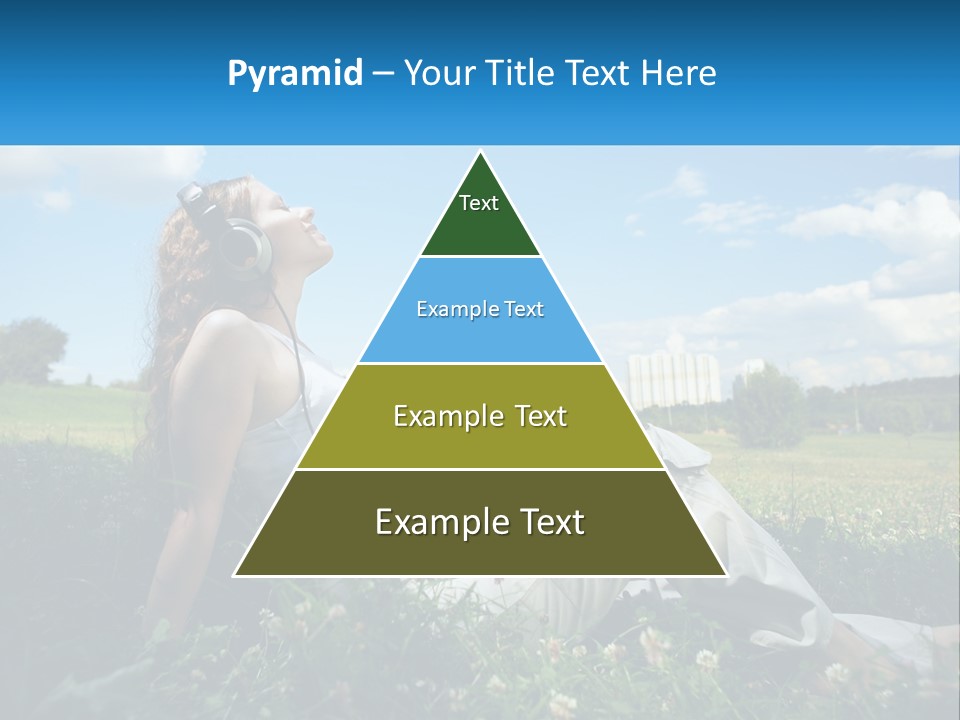 Pyramid – Your Title Text Here

Text

Example Text

Example Text

Example Text